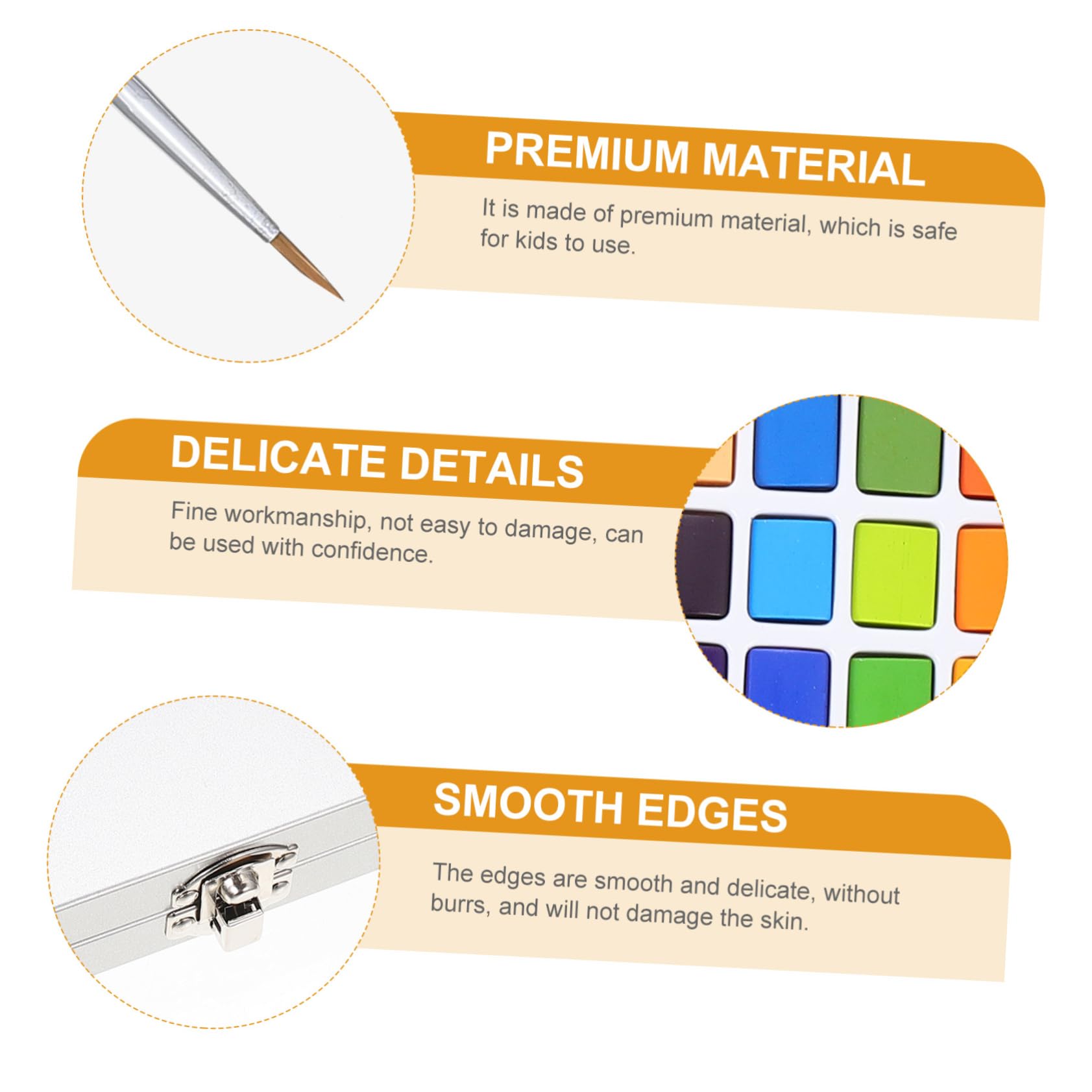 PREMIUM MATERIAL

It is made of premium material, which is safe for kids to use.

DELICATE DETAILS

Fine workmanship, not easy to damage, can be used with confidence.

SMOOTH EDGES

The edges are smooth and delicate, without burrs, and will not damage the skin.